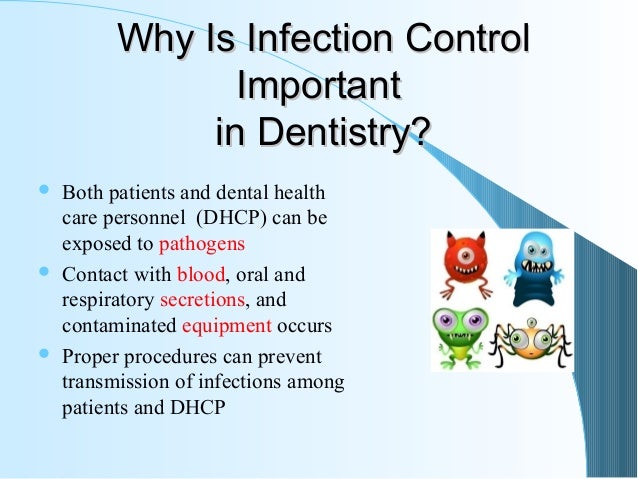 Why Is Infection Control Important in Dentistry?

- Both patients and dental health care personnel (DHCP) can be exposed to pathogens
- Contact with blood, oral and respiratory secretions, and contaminated equipment occurs
- Proper procedures can prevent transmission of infections among patients and DHCP